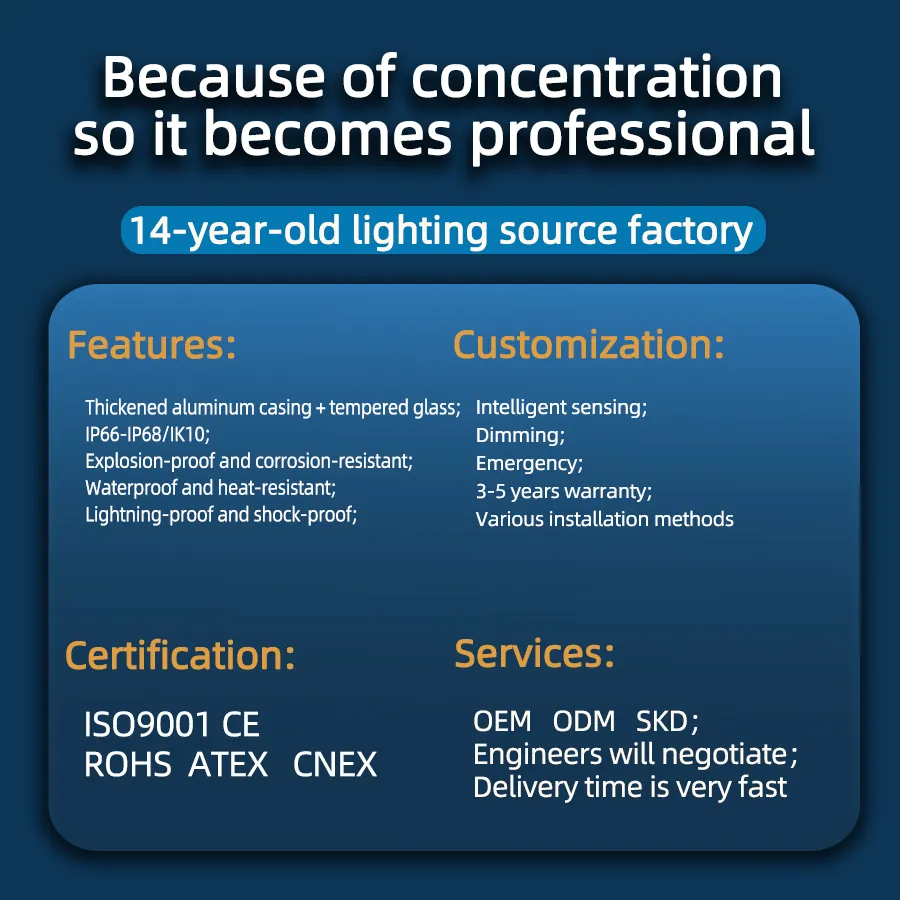 Because of concentration so it becomes professional

14-year-old lighting source factory

Features:

Thickened aluminum casing + tempered glass;
IP66-IP68/IK10;
Explosion-proof and corrosion-resistant;
Waterproof and heat-resistant;
Lightning-proof and shock-proof;

Customization:

Intelligent sensing;
Dimming;
Emergency;
3-5 years warranty;
Various installation methods

Certification:

ISO9001 CE
ROHS ATEX CNEX

Services:

OEM ODM SKD;
Engineers will negotiate;
Delivery time is very fast